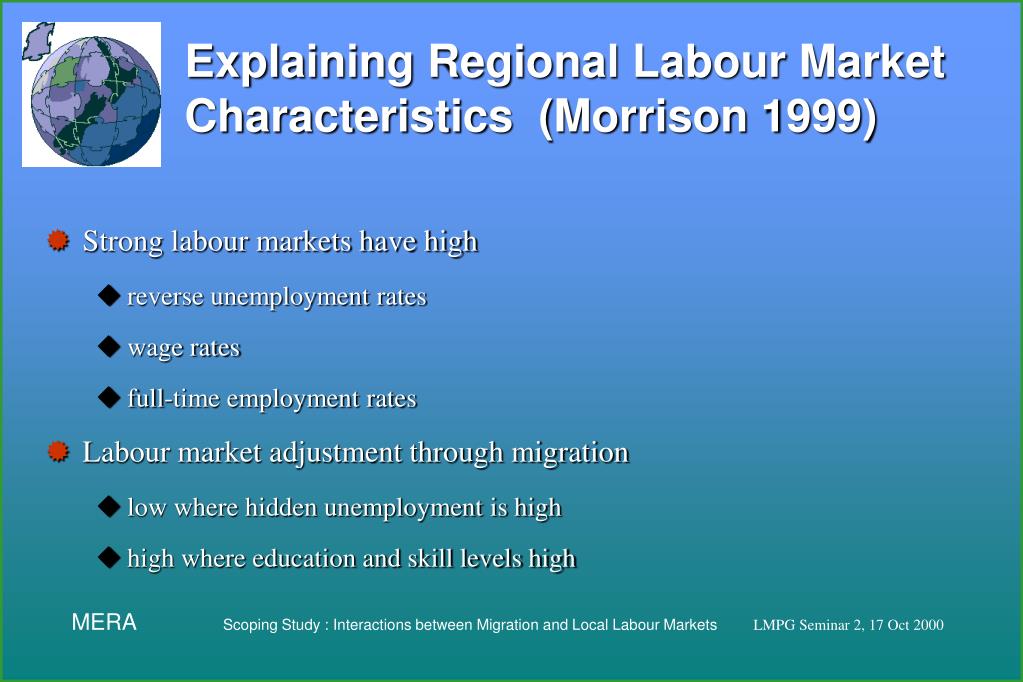 Explaining Regional Labour Market Characteristics (Morrison 1999)

Strong labour markets have high

reverse unemployment rates

wage rates

full-time employment rates

Labour market adjustment through migration

low where hidden unemployment is high

high where education and skill levels high

MERA

Scoping Study : Interactions between Migration and Local Labour Markets

LMPG Seminar 2, 17 Oct 2000